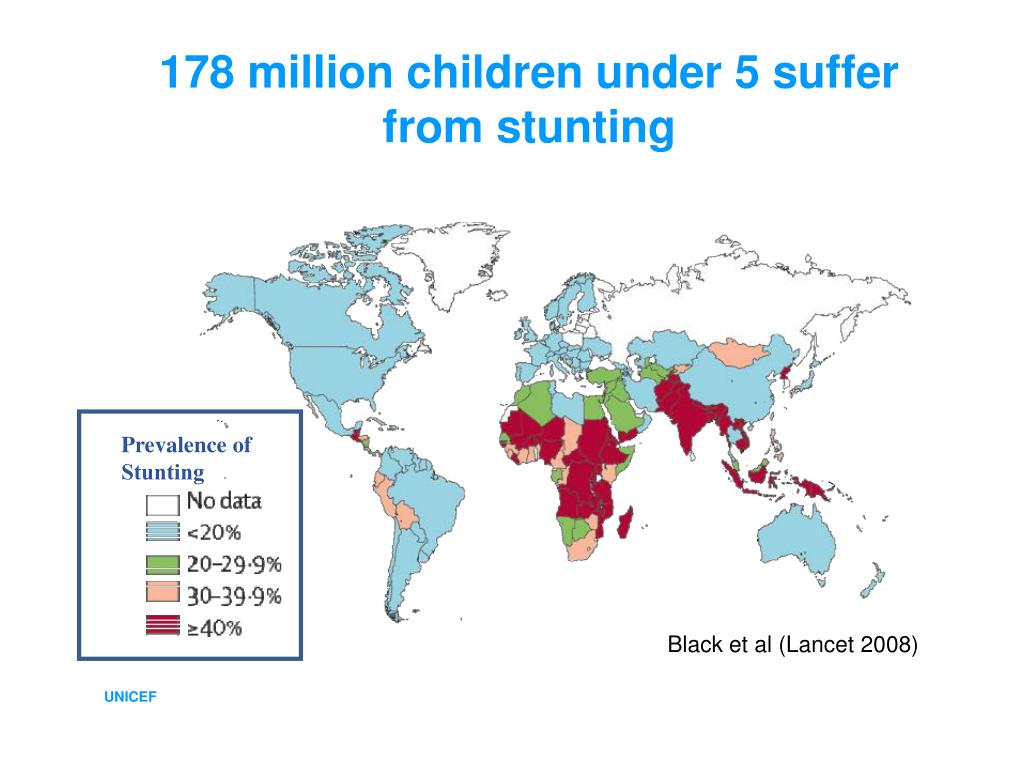 178 million children under 5 suffer from stunting

Prevalence of Stunting

No data

<20%

20–29·9%

30–39·9%

≥40%

Black et al (Lancet 2008)

UNICEF